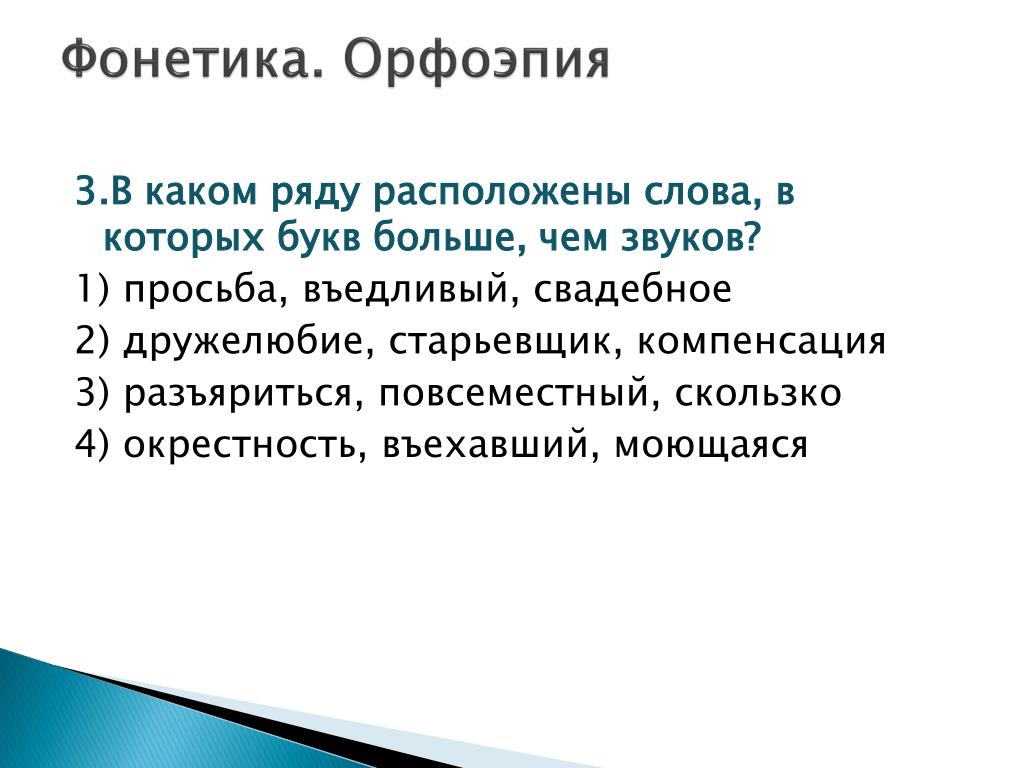 Фонетика. Орфоэпия

3.В каком ряду расположены слова, в которых букв больше, чем звуков?
1) просьба, въедливый, свадебное
2) дружелюбие, старьевщик, компенсация
3) разъяриться, повсеместный, скользко
4) окрестность, въехавший, моющаяся